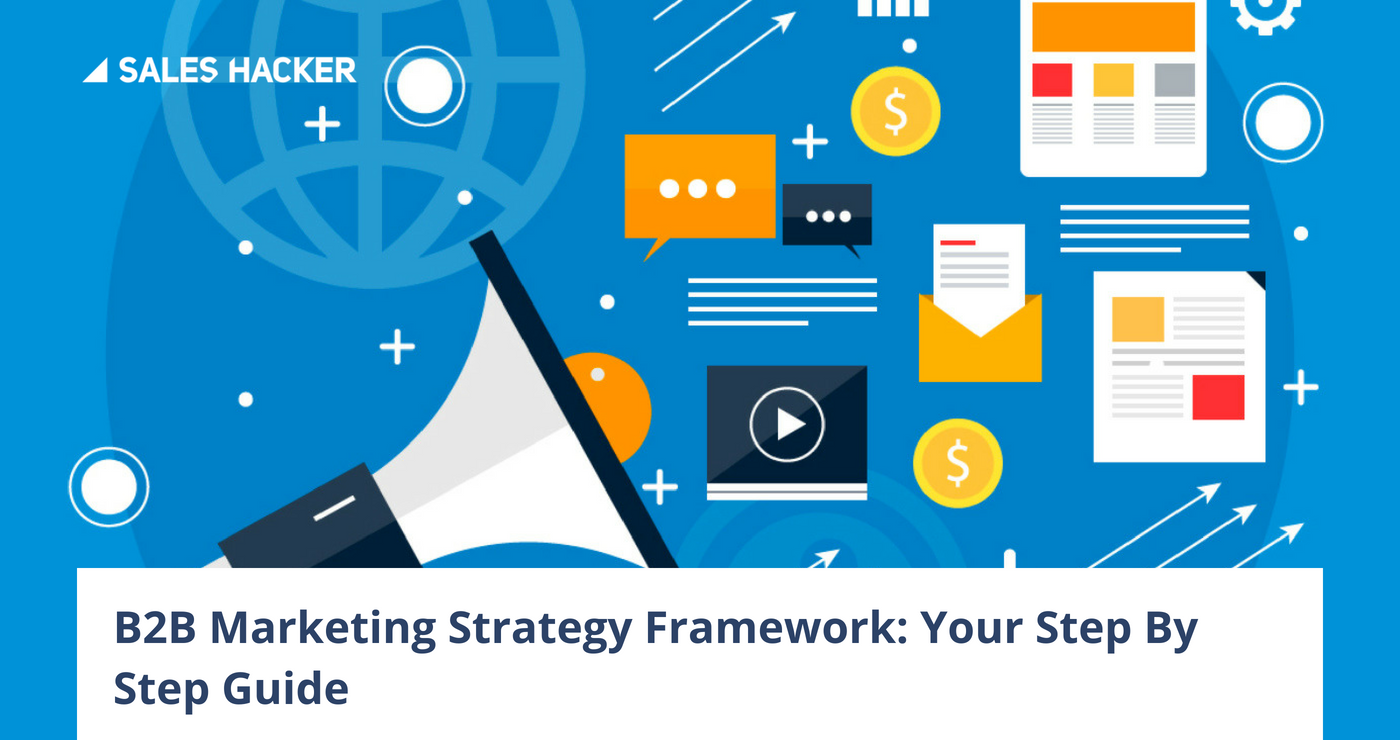 SALES HACKER

$

$

B2B Marketing Strategy Framework: Your Step By Step Guide